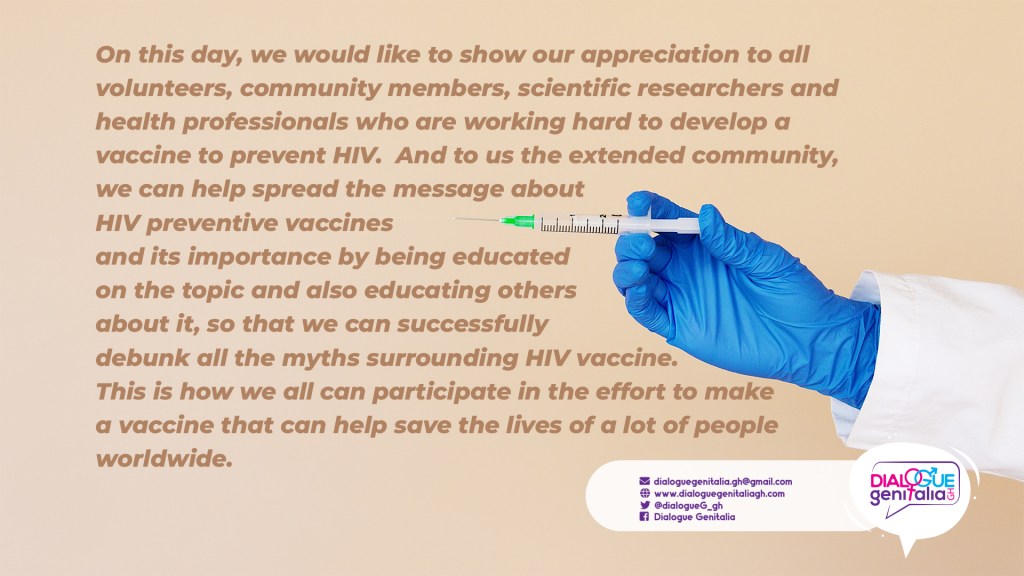 On this day, we would like to show our appreciation to all volunteers, community members, scientific researchers and health professionals who are working hard to develop a vaccine to prevent HIV. And to us the extended community, we can help spread the message about HIV preventive vaccines and its importance by being educated on the topic and also educating others about it, so that we can successfully debunk all the myths surrounding HIV vaccine. This is how we all can participate in the effort to make a vaccine that can help save the lives of a lot of people worldwide.

dialoguegenitalia.gh@gmail.com
www.dialoguegenitaliagh.com
@dialogueG_gh
Dialogue Genitalia

DIALOGUE genitalia GH